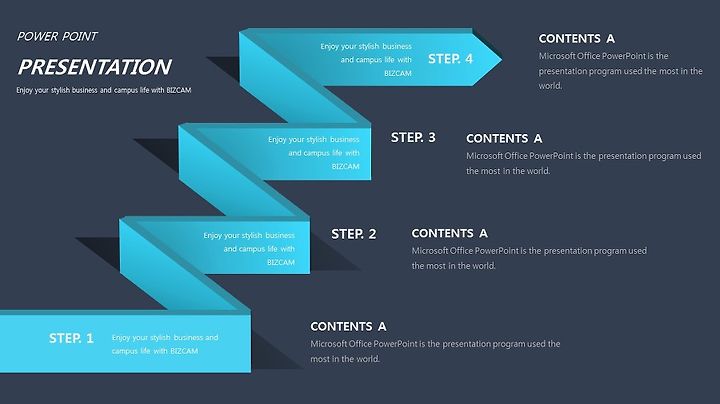 POWER POINT

PRESENTATION

Enjoy your stylish business and campus life with BIZCAM

Enjoy your stylish business and campus life with BIZCAM

STEP. 4

CONTENTS A

Microsoft Office PowerPoint is the presentation program used the most in the world.

Enjoy your stylish business and campus life with BIZCAM

STEP. 3

CONTENTS A

Microsoft Office PowerPoint is the presentation program used the most in the world.

Enjoy your stylish business and campus life with BIZCAM

STEP. 2

CONTENTS A

Microsoft Office PowerPoint is the presentation program used the most in the world.

STEP. 1

Enjoy your stylish business and campus life with BIZCAM

CONTENTS A

Microsoft Office PowerPoint is the presentation program used the most in the world.